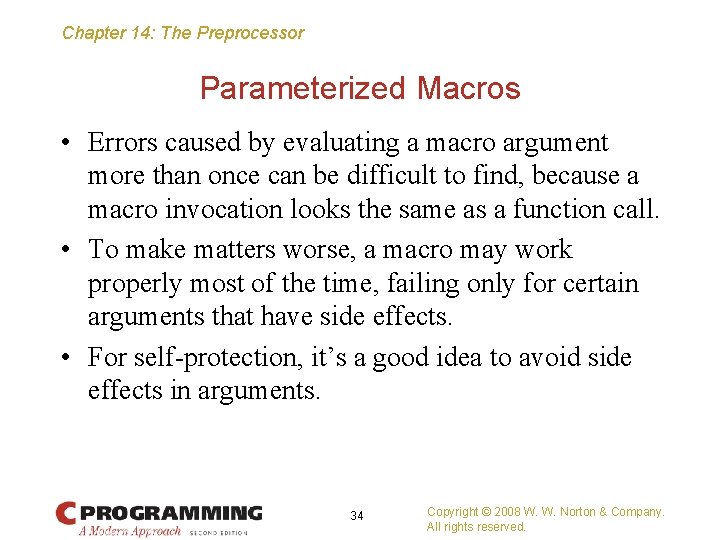 Chapter 14: The Preprocessor

Parameterized Macros

• Errors caused by evaluating a macro argument more than once can be difficult to find, because a macro invocation looks the same as a function call.

• To make matters worse, a macro may work properly most of the time, failing only for certain arguments that have side effects.

• For self-protection, it's a good idea to avoid side effects in arguments.

C PROGRAMMING
A Modern Approach SECOND EDITION

34

Copyright © 2008 W. W. Norton & Company.
All rights reserved.